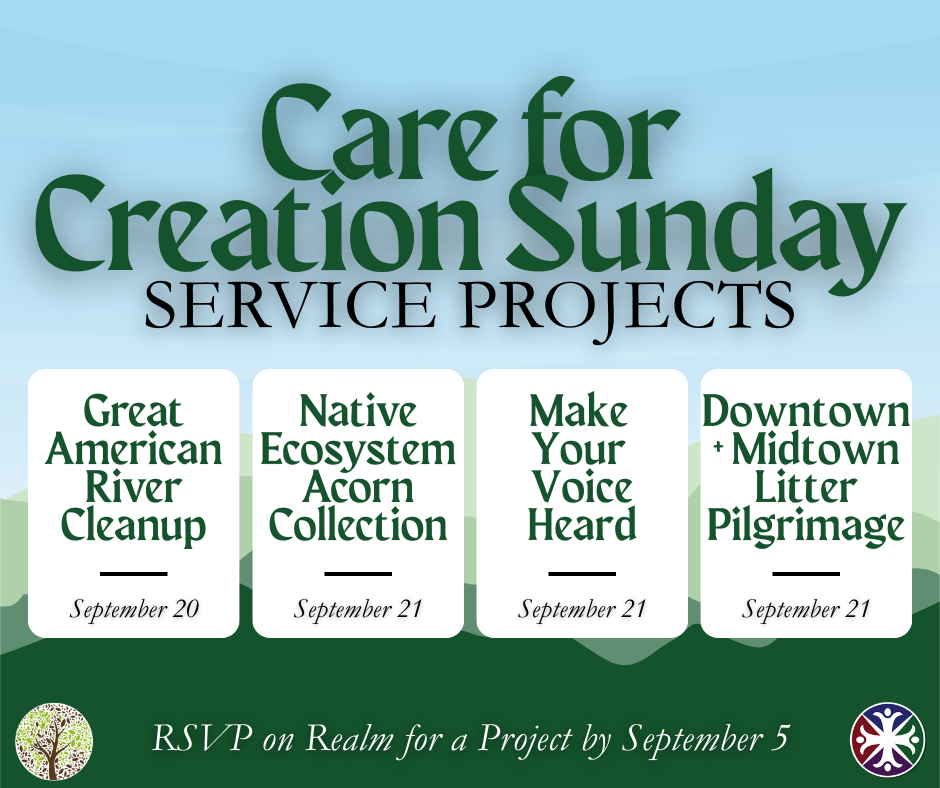 Care for Creation Sunday
SERVICE PROJECTS

Great American River Cleanup

September 20

Native Ecosystem Acorn Collection

September 21

Make Your Voice Heard

September 21

Downtown + Midtown Litter Pilgrimage

September 21

RSVP on Realm for a Project by September 5